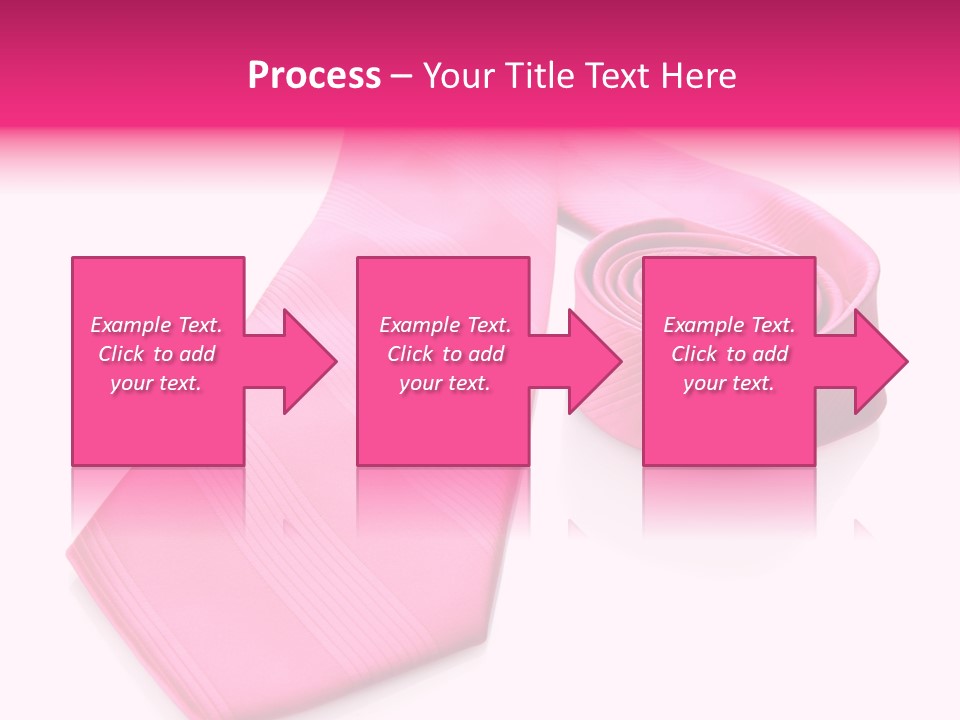 Process – Your Title Text Here

Example Text. Click to add your text.

Example Text. Click to add your text.

Example Text. Click to add your text.